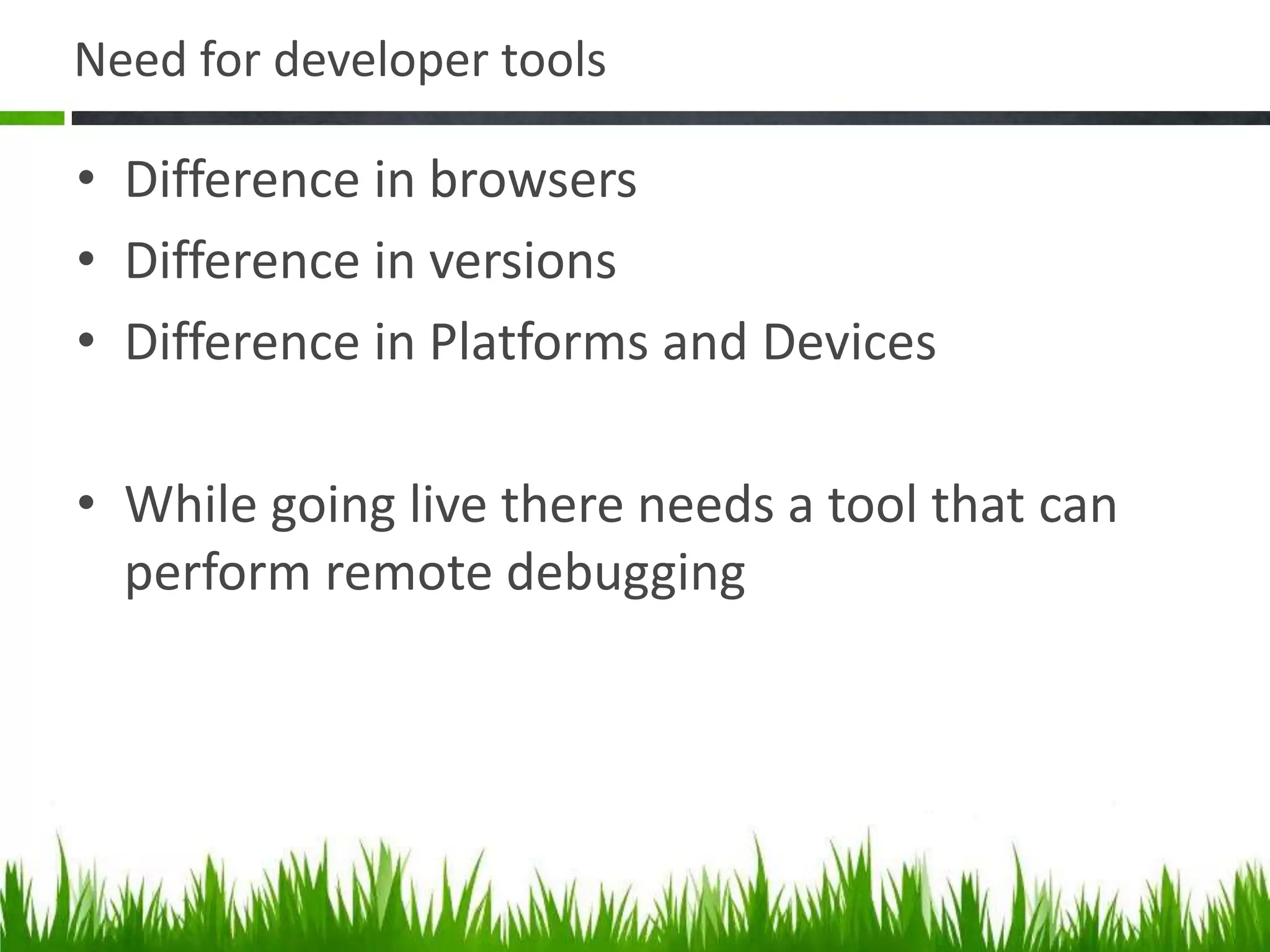 Need for developer tools

• Difference in browsers
• Difference in versions
• Difference in Platforms and Devices

• While going live there needs a tool that can perform remote debugging